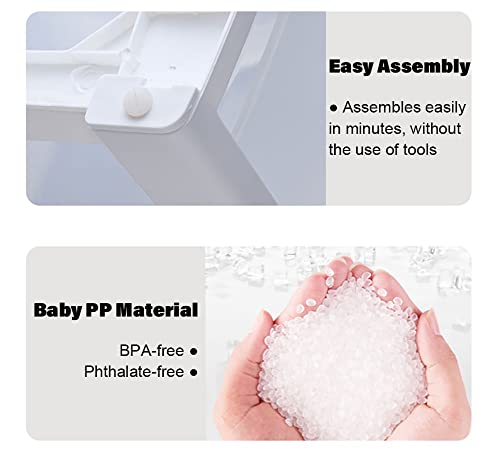 Easy Assembly

• Assembles easily in minutes, without the use of tools

Baby PP Material

BPA-free •
Phthalate-free •